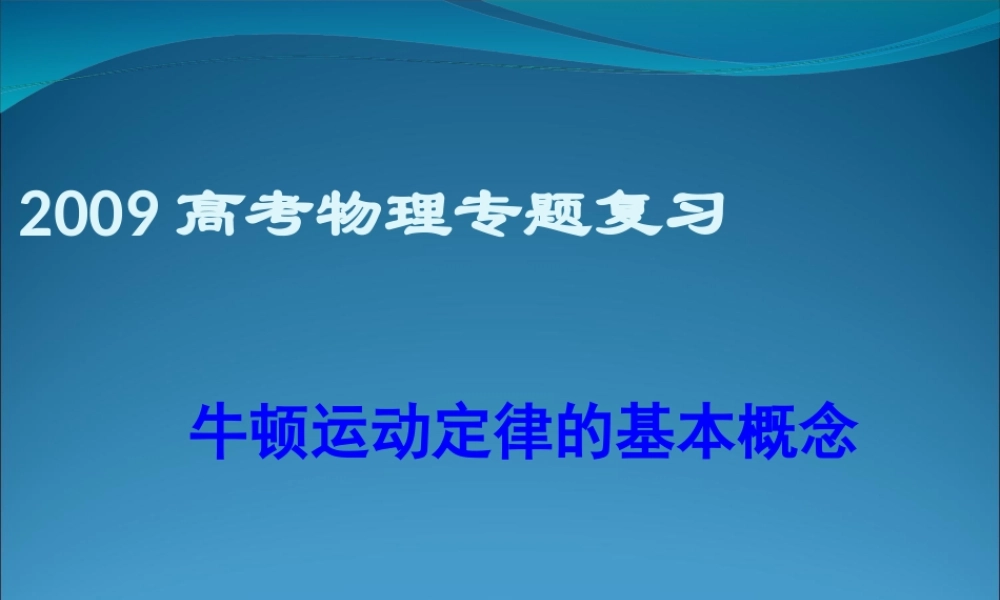 2009 高考物理专题复习

牛顿运动定律的基本概念